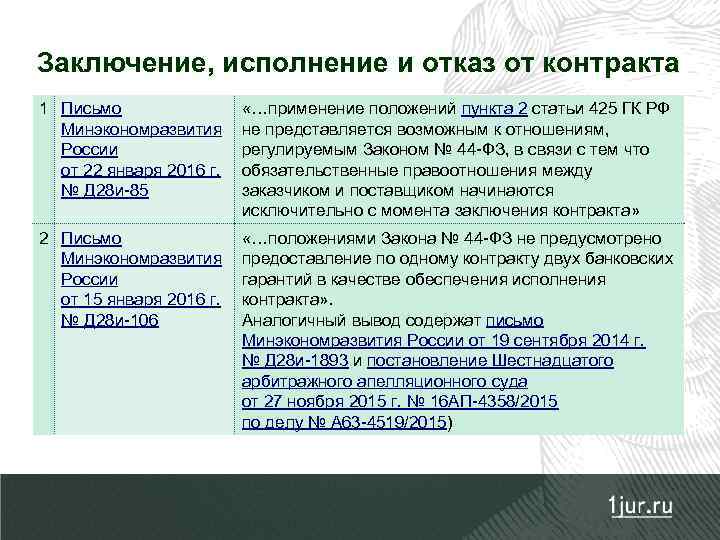 Заключение, исполнение и отказ от контракта

| | | |
|---|---|---|
| 1 | Письмо Минэкономразвития России от 22 января 2016 г. № Д28и-85 | «…применение положений пункта 2 статьи 425 ГК РФ не представляется возможным к отношениям, регулируемым Законом № 44-ФЗ, в связи с тем что обязательственные правоотношения между заказчиком и поставщиком начинаются исключительно с момента заключения контракта» |
| 2 | Письмо Минэкономразвития России от 15 января 2016 г. № Д28и-106 | «…положениями Закона № 44-ФЗ не предусмотрено предоставление по одному контракту двух банковских гарантий в качестве обеспечения исполнения контракта». Аналогичный вывод содержат письмо Минэкономразвития России от 19 сентября 2014 г. № Д28и-1893 и постановление Шестнадцатого арбитражного апелляционного суда от 27 ноября 2015 г. № 16АП-4358/2015 по делу № А63-4519/2015) |

1jur.ru